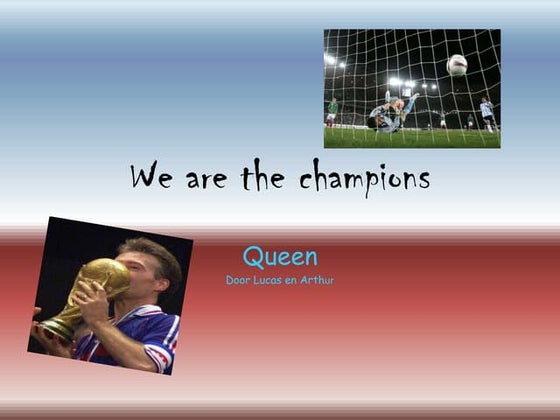 We are the champions

Queen

Door Lucas en Arthur